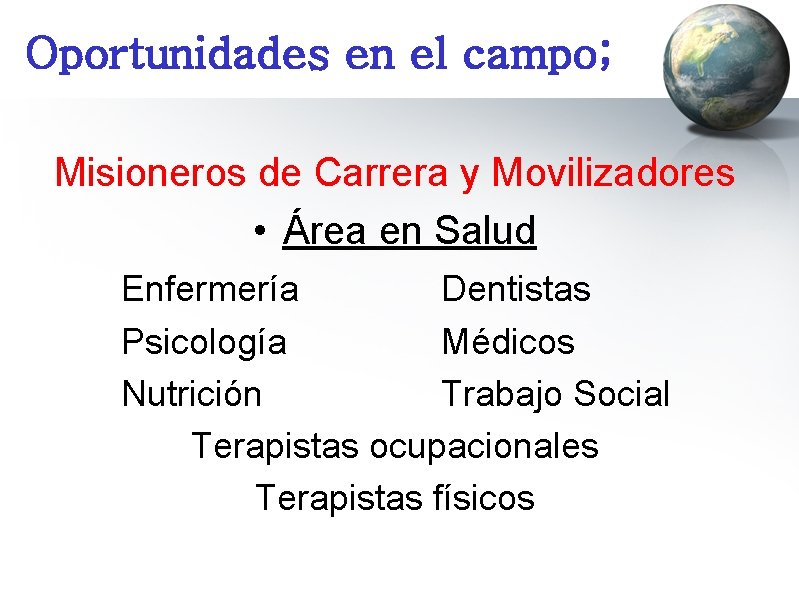 Oportunidades en el campo;

Misioneros de Carrera y Movilizadores

• Área en Salud

Enfermería
Psicología
Nutrición

Dentistas
Médicos
Trabajo Social

Terapistas ocupacionales

Terapistas físicos